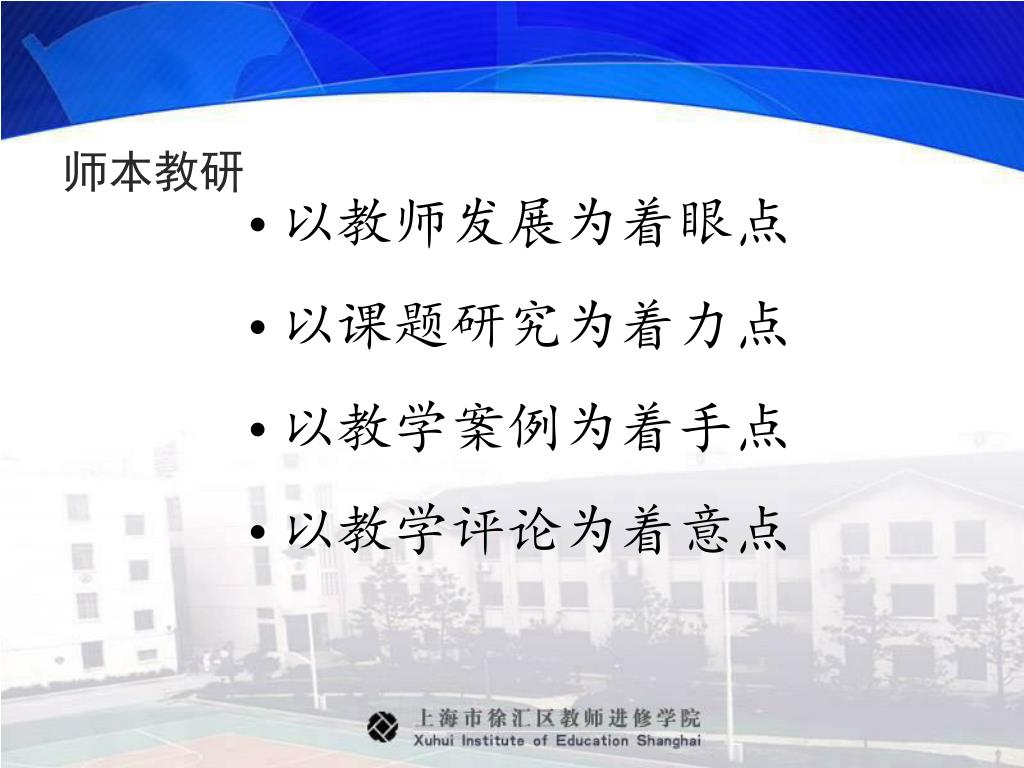 师本教研

• 以教师发展为着眼点

• 以课题研究为着力点

• 以教学案例为着手点

• 以教学评论为着意点

上海市徐汇区教师进修学院
Xuhui Institute of Education Shanghai